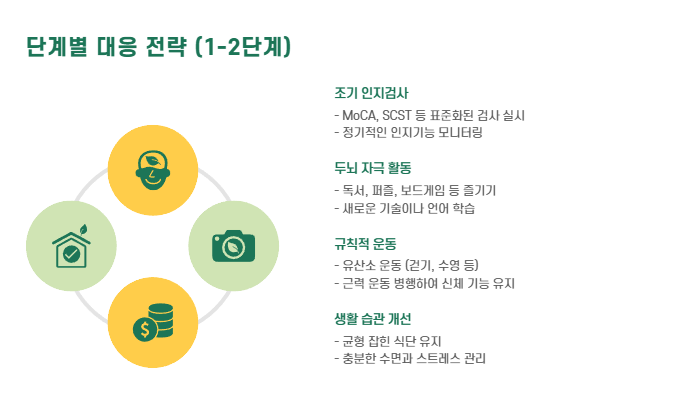 단계별 대응 전략 (1-2단계)

조기 인지검사

- MoCA, SCST 등 표준화된 검사 실시
- 정기적인 인지기능 모니터링

두뇌 자극 활동

- 독서, 퍼즐, 보드게임 등 즐기기
- 새로운 기술이나 언어 학습

규칙적 운동

- 유산소 운동 (걷기, 수영 등)
- 근력 운동 병행하여 신체 기능 유지

생활 습관 개선

- 균형 잡힌 식단 유지
- 충분한 수면과 스트레스 관리